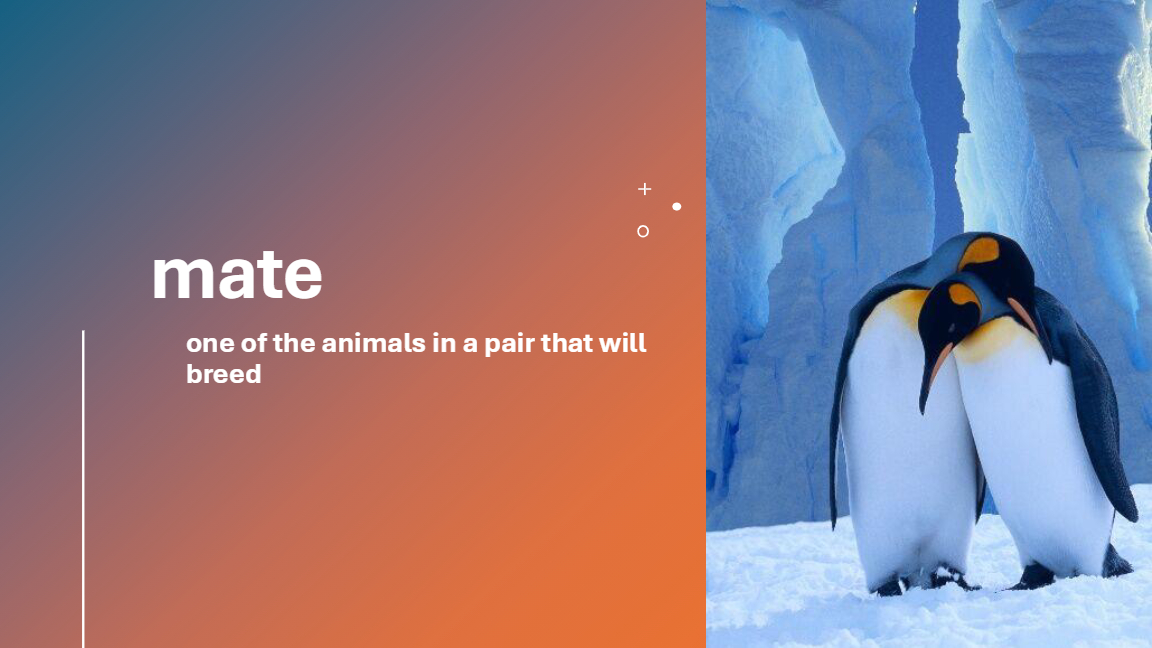 mate

one of the animals in a pair that will breed